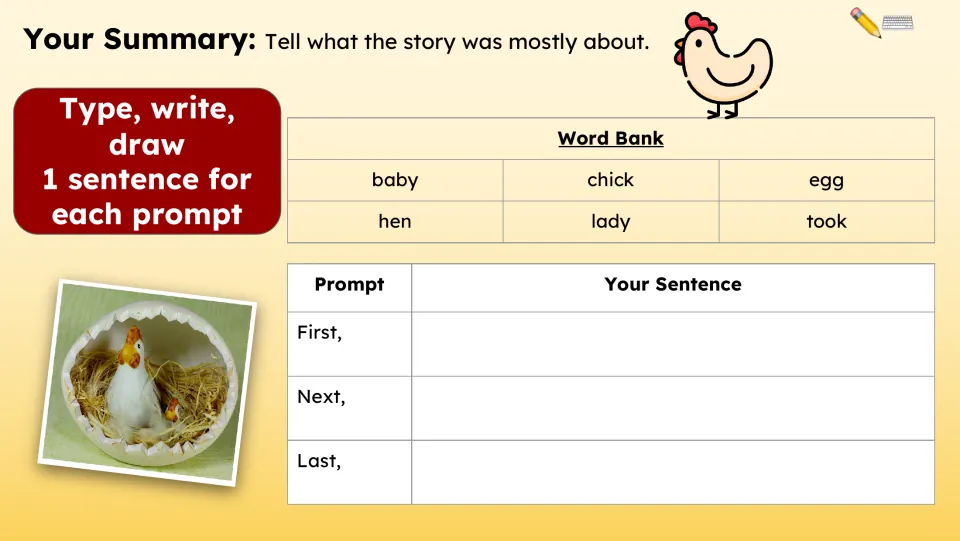 Your Summary: Tell what the story was mostly about.

Type, write, draw
1 sentence for each prompt

| Word Bank | | |
|---|---|---|
| baby | chick | egg |
| hen | lady | took |

| Prompt | Your Sentence |
|---|---|
| First, | |
| Next, | |
| Last, | |